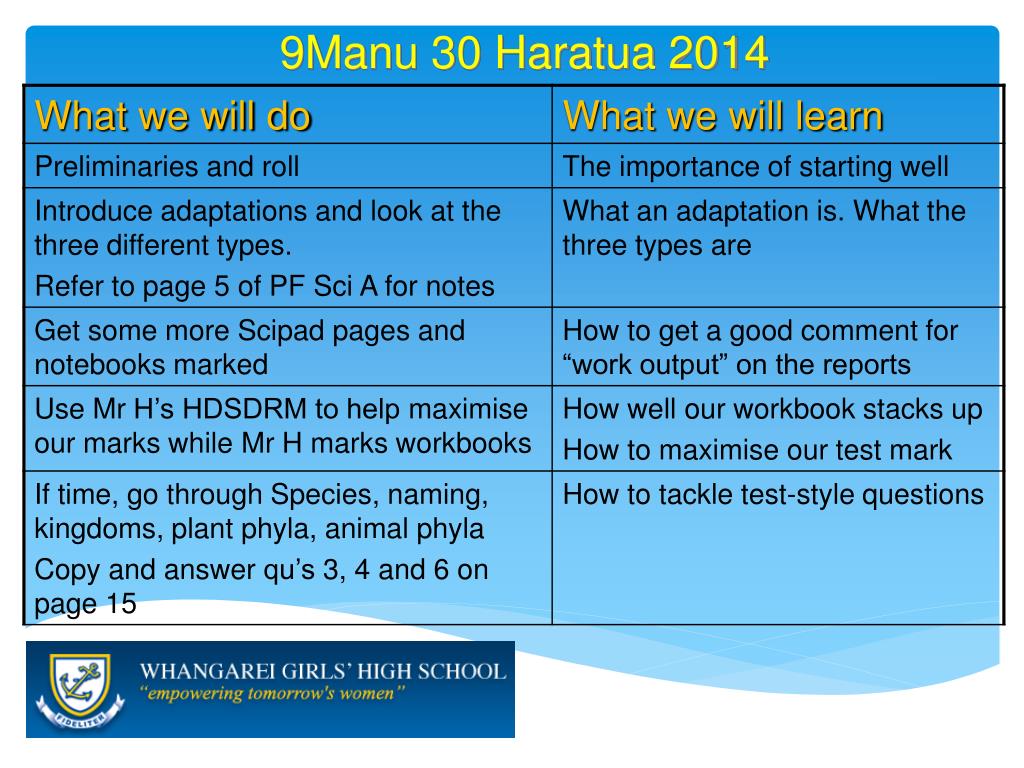 9Manu 30 Haratua 2014

| What we will do | What we will learn |
|---|---|
| Preliminaries and roll | The importance of starting well |
| Introduce adaptations and look at the three different types. Refer to page 5 of PF Sci A for notes | What an adaptation is. What the three types are |
| Get some more Scipad pages and notebooks marked | How to get a good comment for “work output” on the reports |
| Use Mr H’s HDSDRM to help maximise our marks while Mr H marks workbooks | How well our workbook stacks up How to maximise our test mark |
| If time, go through Species, naming, kingdoms, plant phyla, animal phyla Copy and answer qu’s 3, 4 and 6 on page 15 | How to tackle test-style questions |

FIDELITER

WHANGAREI GIRLS’ HIGH SCHOOL
“empowering tomorrow's women”